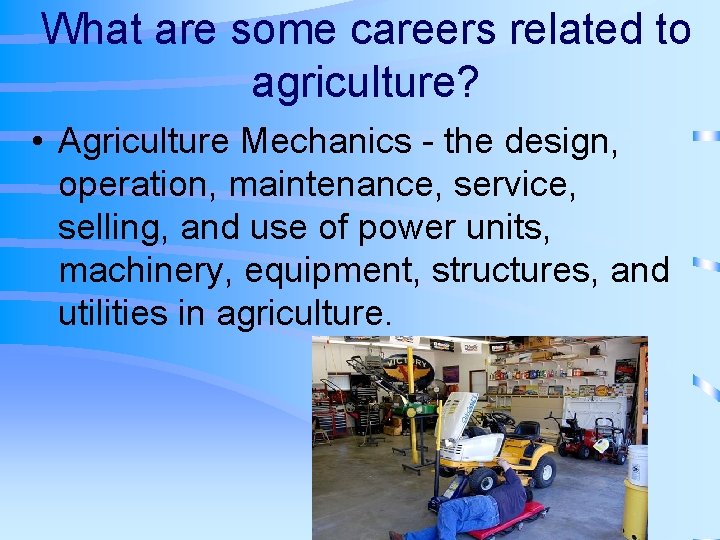 What are some careers related to agriculture?

• Agriculture Mechanics - the design, operation, maintenance, service, selling, and use of power units, machinery, equipment, structures, and utilities in agriculture.

VICTORY